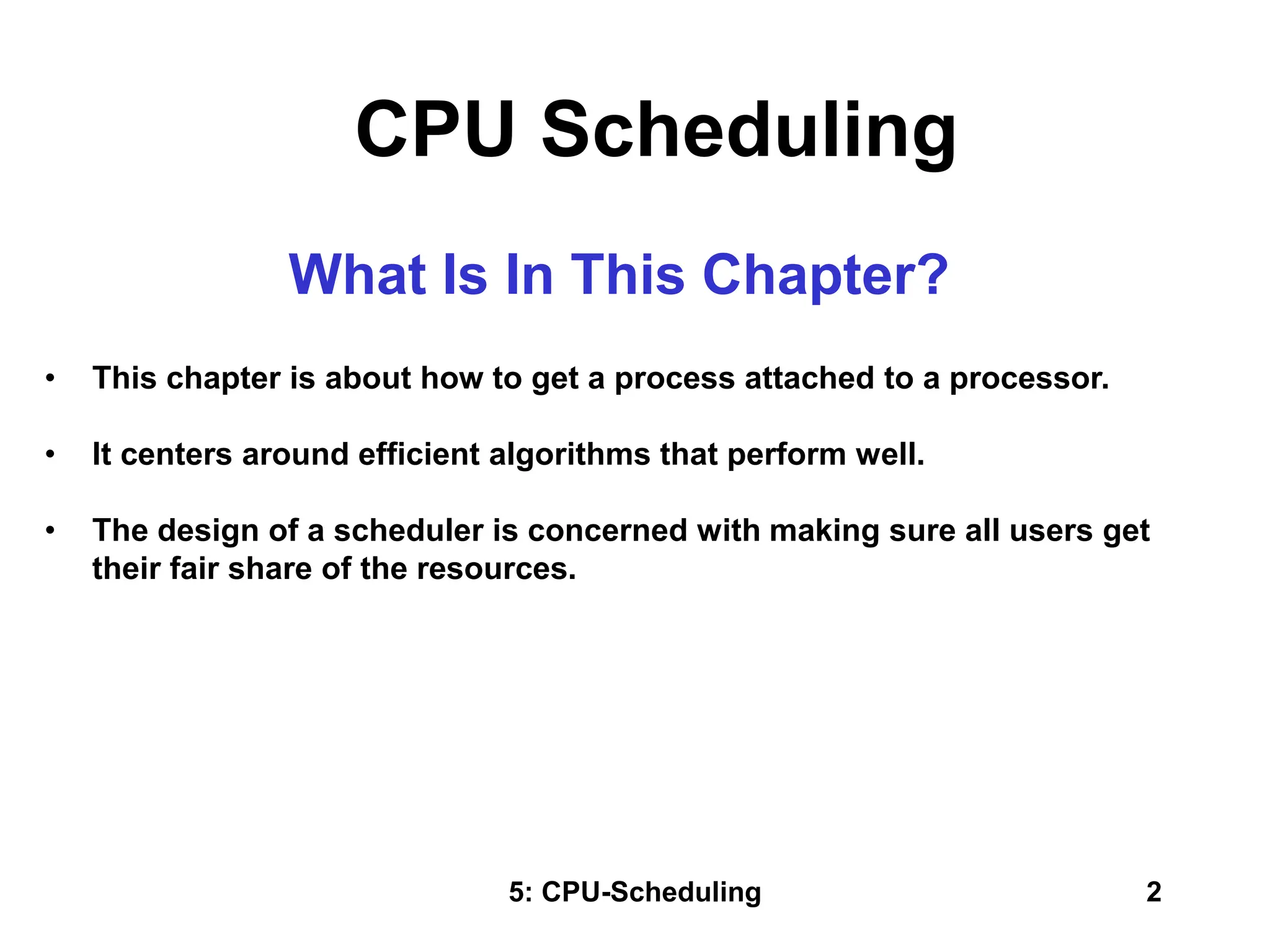 CPU Scheduling

What Is In This Chapter?

• This chapter is about how to get a process attached to a processor.

• It centers around efficient algorithms that perform well.

• The design of a scheduler is concerned with making sure all users get their fair share of the resources.

5: CPU-Scheduling

2